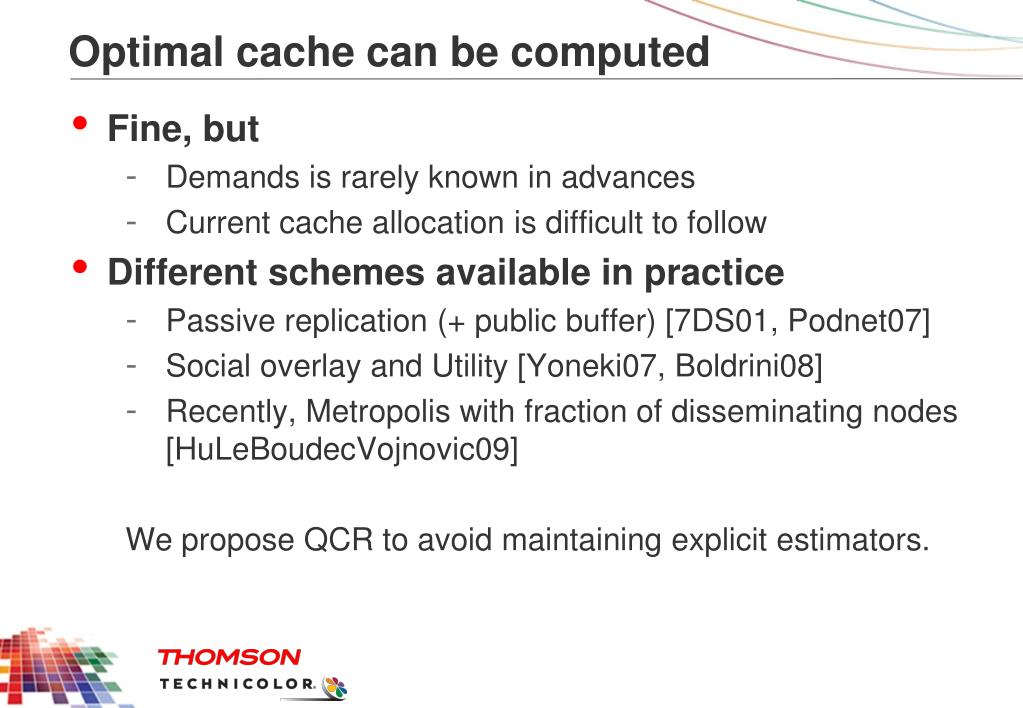 Optimal cache can be computed

• Fine, but
- Demands is rarely known in advances
- Current cache allocation is difficult to follow

• Different schemes available in practice
- Passive replication (+ public buffer) [7DS01, Podnet07]
- Social overlay and Utility [Yoneki07, Boldrini08]
- Recently, Metropolis with fraction of disseminating nodes [HuLeBoudecVojnovic09]

We propose QCR to avoid maintaining explicit estimators.

THOMSON
TECHNICOLOR